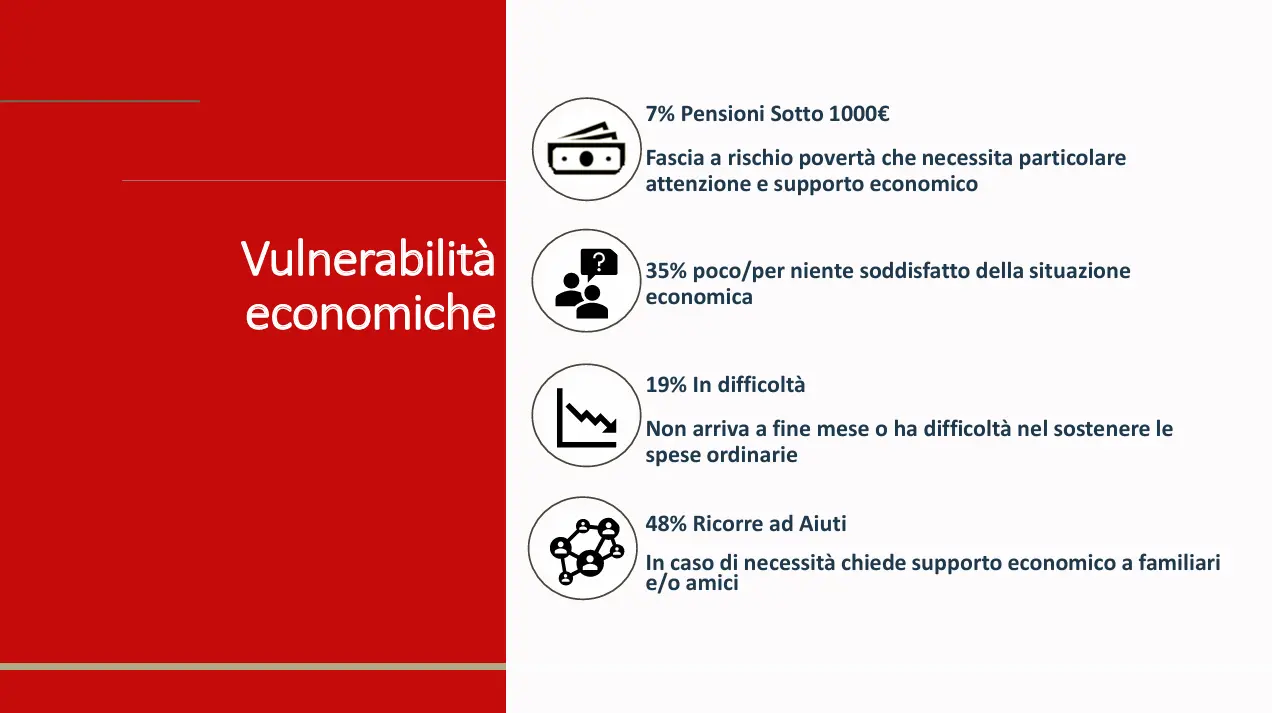 Vulnerabilità economiche

7% Pensioni Sotto 1000€

Fascia a rischio povertà che necessita particolare attenzione e supporto economico

?

35% poco/per niente soddisfatto della situazione economica

19% In difficoltà

Non arriva a fine mese o ha difficoltà nel sostenere le spese ordinarie

48% Ricorre ad Aiuti

In caso di necessità chiede supporto economico a familiari e/o amici